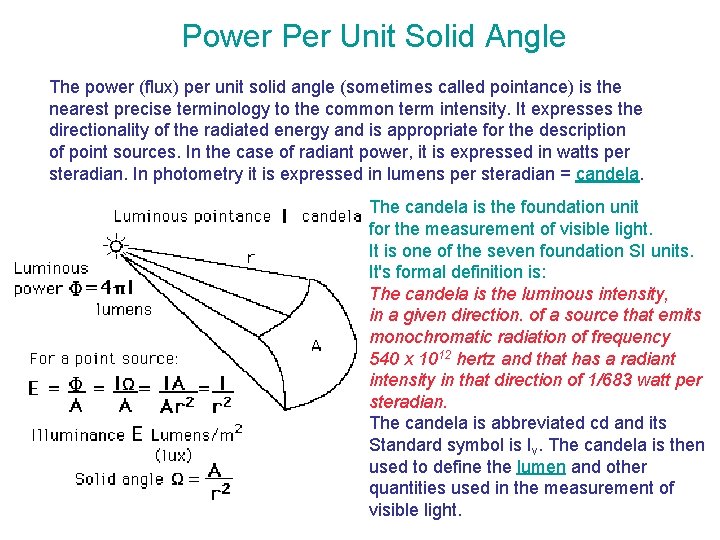 Power Per Unit Solid Angle

The power (flux) per unit solid angle (sometimes called pointance) is the nearest precise terminology to the common term intensity. It expresses the directionality of the radiated energy and is appropriate for the description of point sources. In the case of radiant power, it is expressed in watts per steradian. In photometry it is expressed in lumens per steradian = candela.

Luminous pointance I candela

r

Luminous power $\Phi = 4\pi I$ lumens

A

For a point source:

$E = \frac{\Phi}{A} = \frac{I\Omega}{A} = \frac{IA}{Ar^2} = \frac{I}{r^2}$

Illuminance E Lumens/m$^2$ (lux)

Solid angle $\Omega = \frac{A}{r^2}$

The candela is the foundation unit for the measurement of visible light. It is one of the seven foundation SI units. It's formal definition is:

The candela is the luminous intensity, in a given direction. of a source that emits monochromatic radiation of frequency 540 x $10^{12}$ hertz and that has a radiant intensity in that direction of 1/683 watt per steradian.

The candela is abbreviated cd and its Standard symbol is $I_v$. The candela is then used to define the lumen and other quantities used in the measurement of visible light.